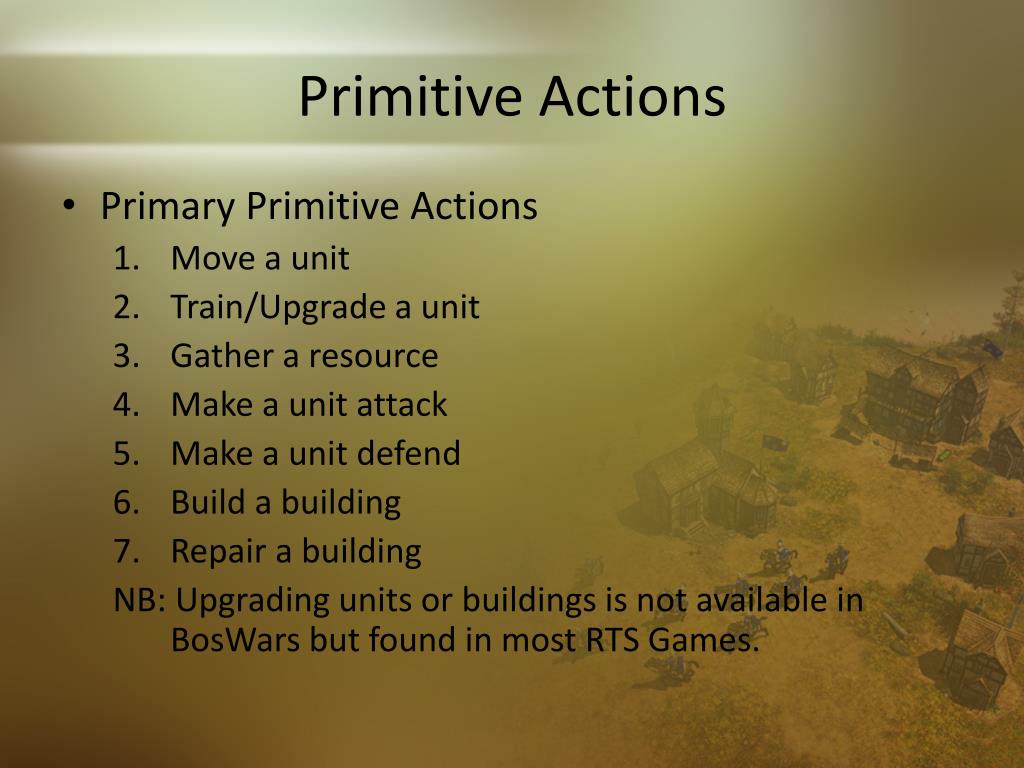 Primitive Actions

• Primary Primitive Actions
1. Move a unit
2. Train/Upgrade a unit
3. Gather a resource
4. Make a unit attack
5. Make a unit defend
6. Build a building
7. Repair a building
NB: Upgrading units or buildings is not available in BosWars but found in most RTS Games.